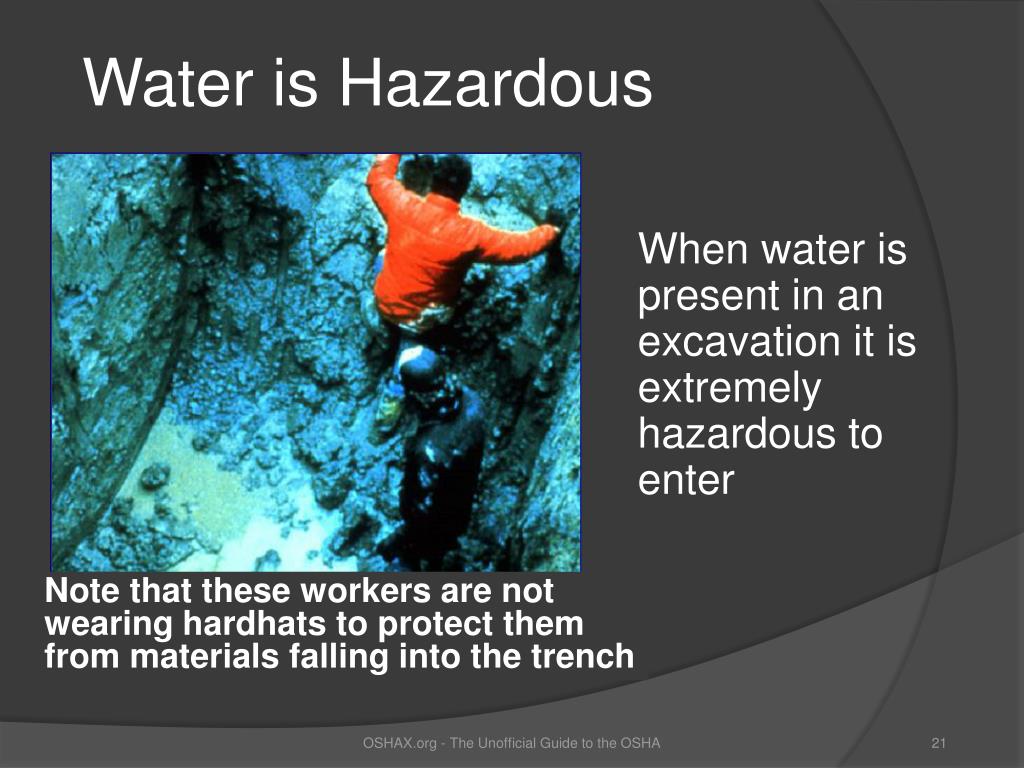 Water is Hazardous

When water is present in an excavation it is extremely hazardous to enter

Note that these workers are not wearing hardhats to protect them from materials falling into the trench

OSHAX.org - The Unofficial Guide to the OSHA

21